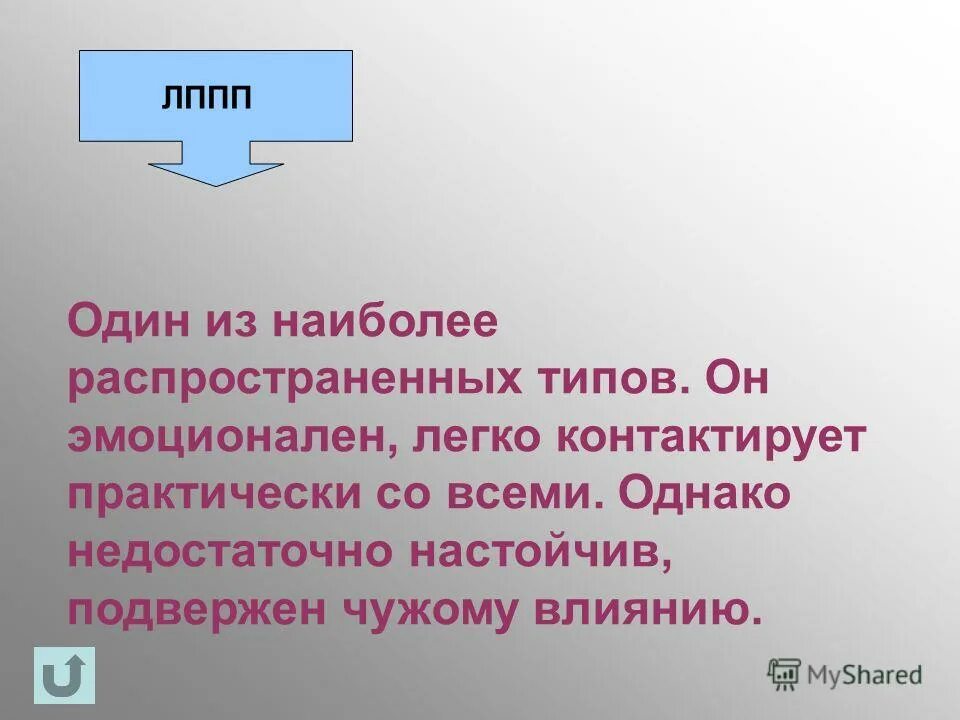 ЛППП

Один из наиболее распространенных типов. Он эмоционален, легко контактирует практически со всеми. Однако недостаточно настойчив, подвержен чужому влиянию.

MyShared